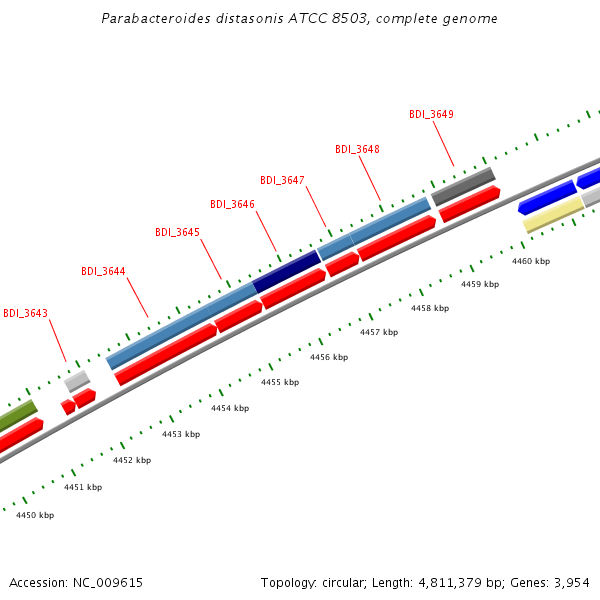 Parabacteroides distasonis ATCC 8503, complete genome

BDI_3649

BDI_3648

BDI_3647

BDI_3646

BDI_3645

BDI_3644

BDI_3643

4460 kbp

4459 kbp

4458 kbp

4457 kbp

4456 kbp

4455 kbp

4454 kbp

4453 kbp

4452 kbp

4451 kbp

4450 kbp

Accession: NC_009615

Topology: circular; Length: 4,811,379 bp; Genes: 3,954